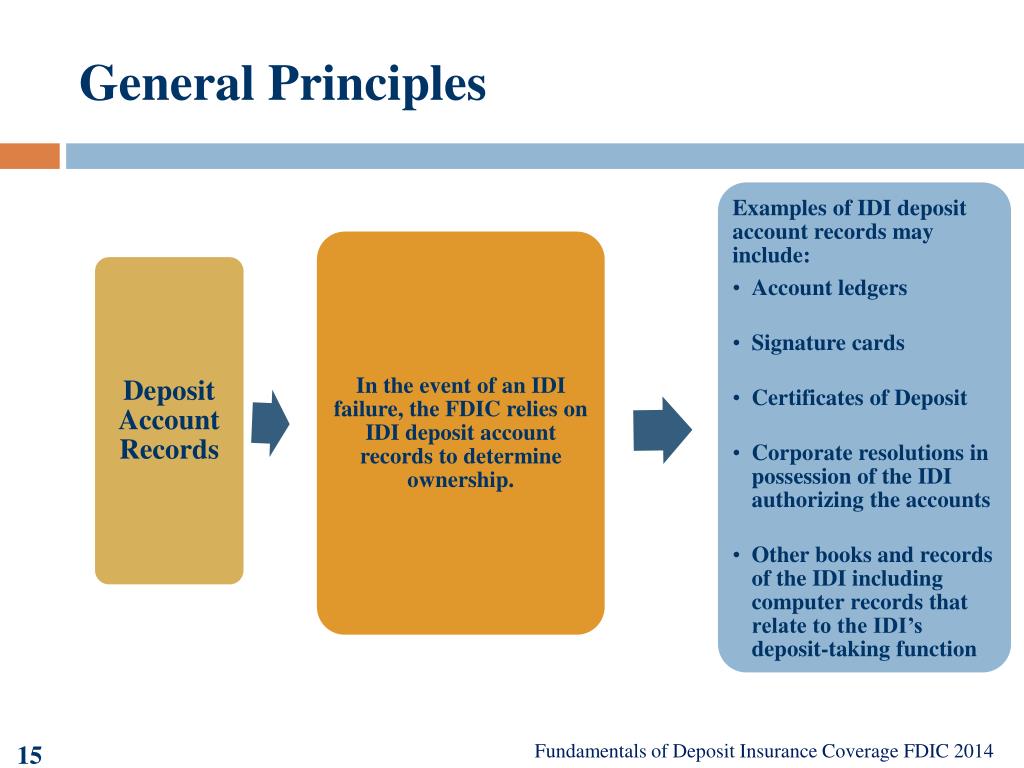 General Principles

Deposit Account Records

In the event of an IDI failure, the FDIC relies on IDI deposit account records to determine ownership.

Examples of IDI deposit account records may include:
• Account ledgers
• Signature cards
• Certificates of Deposit
• Corporate resolutions in possession of the IDI authorizing the accounts
• Other books and records of the IDI including computer records that relate to the IDI's deposit-taking function

15

Fundamentals of Deposit Insurance Coverage FDIC 2014